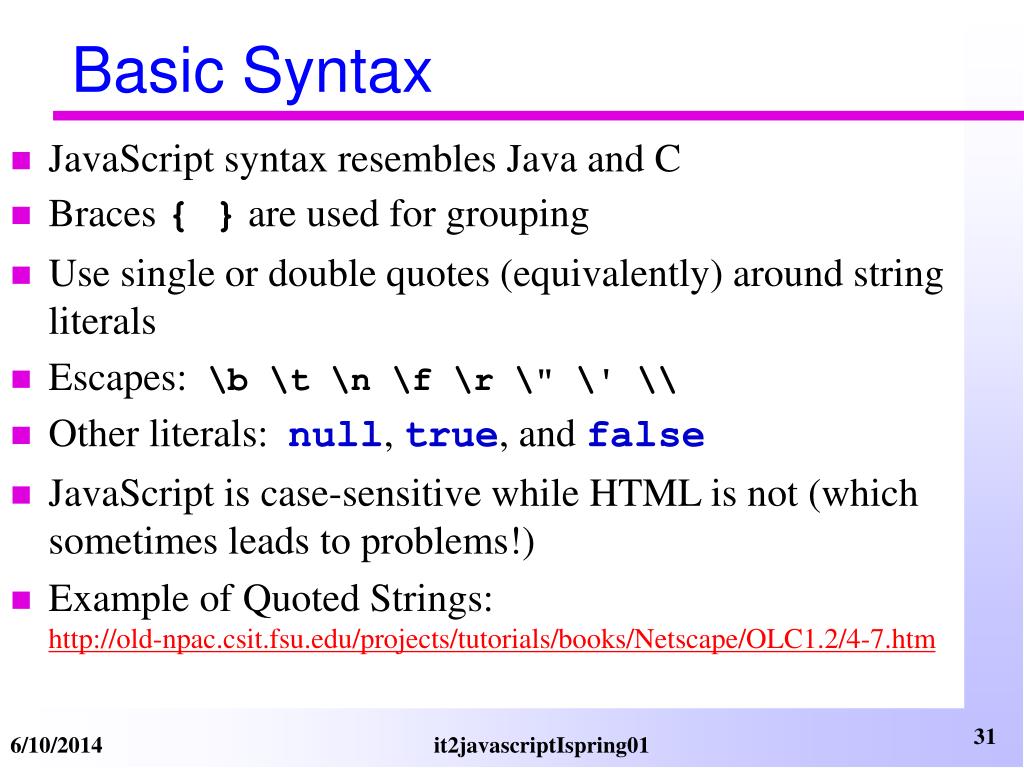 Basic Syntax

JavaScript syntax resembles Java and C

Braces { } are used for grouping

Use single or double quotes (equivalently) around string literals

Escapes: \b \t \n \f \r \" \' \\

Other literals: null, true, and false

JavaScript is case-sensitive while HTML is not (which sometimes leads to problems!)

Example of Quoted Strings: http://old-npac.csit.fsu.edu/projects/tutorials/books/Netscape/OLC1.2/4-7.htm

6/10/2014 it2javascriptIspring01 31